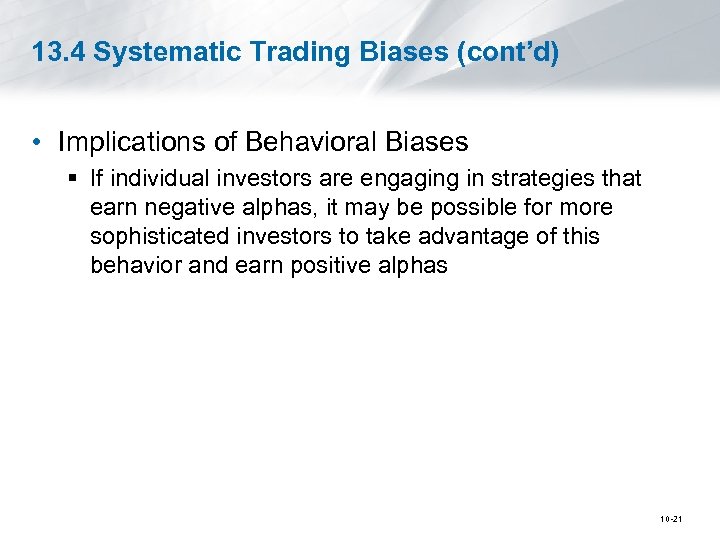 13.4 Systematic Trading Biases (cont'd)

• Implications of Behavioral Biases
 ▪ If individual investors are engaging in strategies that earn negative alphas, it may be possible for more sophisticated investors to take advantage of this behavior and earn positive alphas

10-21